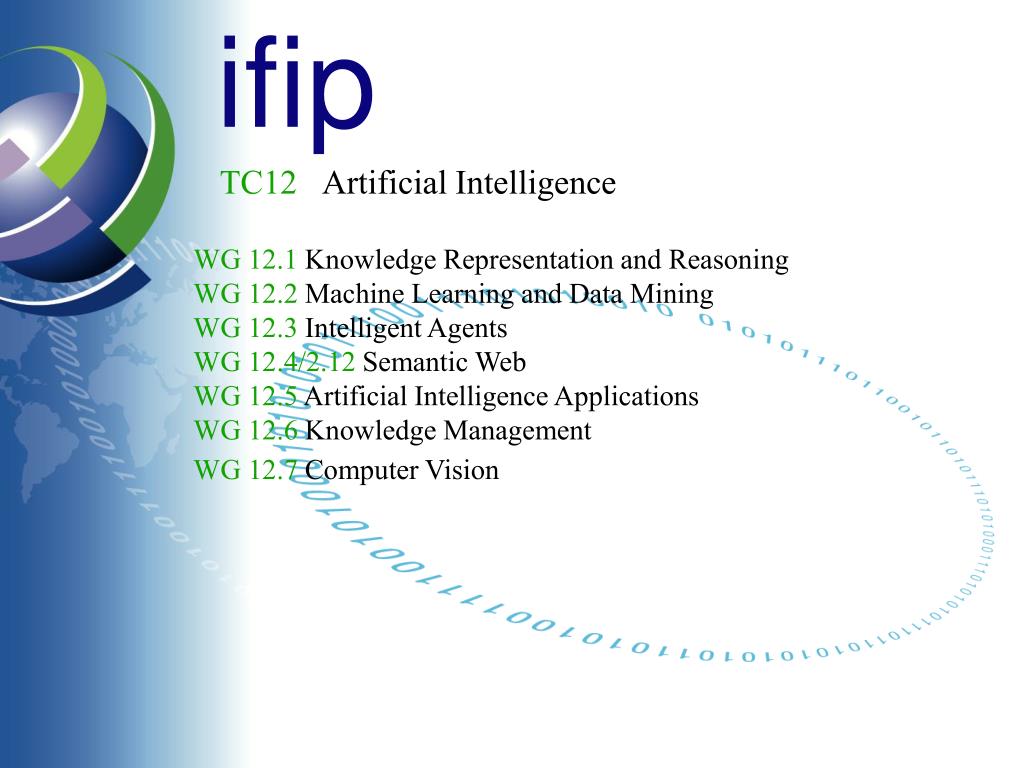 ifip

TC12 Artificial Intelligence

WG 12.1 Knowledge Representation and Reasoning
WG 12.2 Machine Learning and Data Mining
WG 12.3 Intelligent Agents
WG 12.4/2.12 Semantic Web
WG 12.5 Artificial Intelligence Applications
WG 12.6 Knowledge Management
WG 12.7 Computer Vision